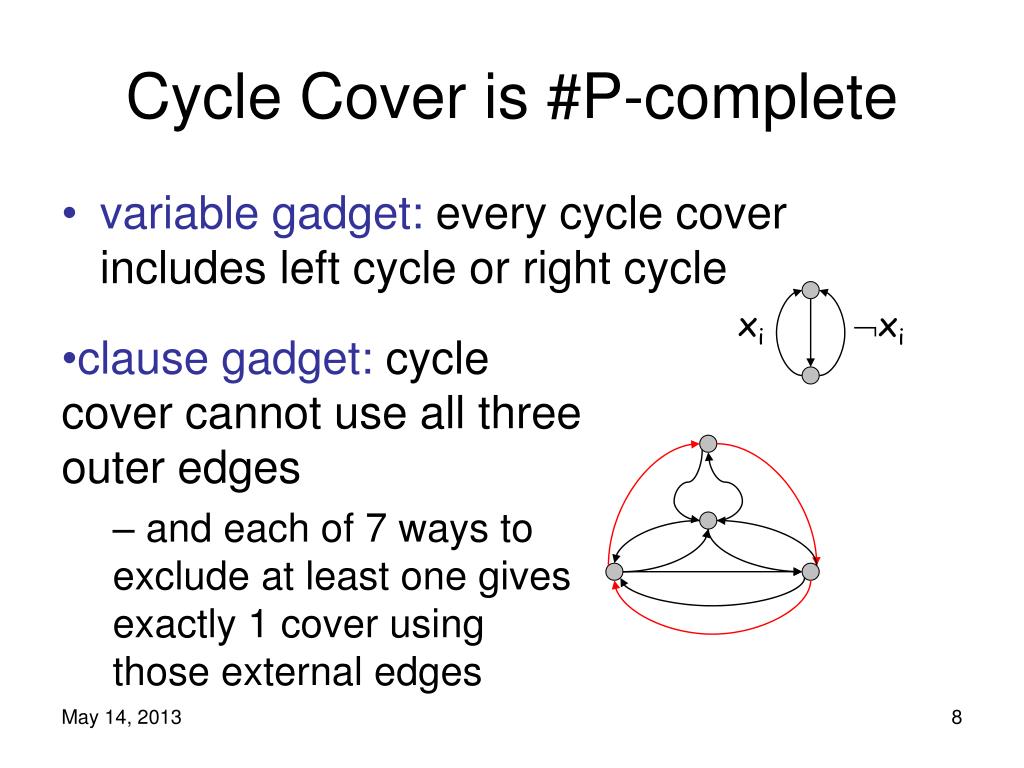 Cycle Cover is #P-complete

• variable gadget: every cycle cover includes left cycle or right cycle

$x_i$ $\neg x_i$

•clause gadget: cycle cover cannot use all three outer edges

– and each of 7 ways to exclude at least one gives exactly 1 cover using those external edges

May 14, 2013

8